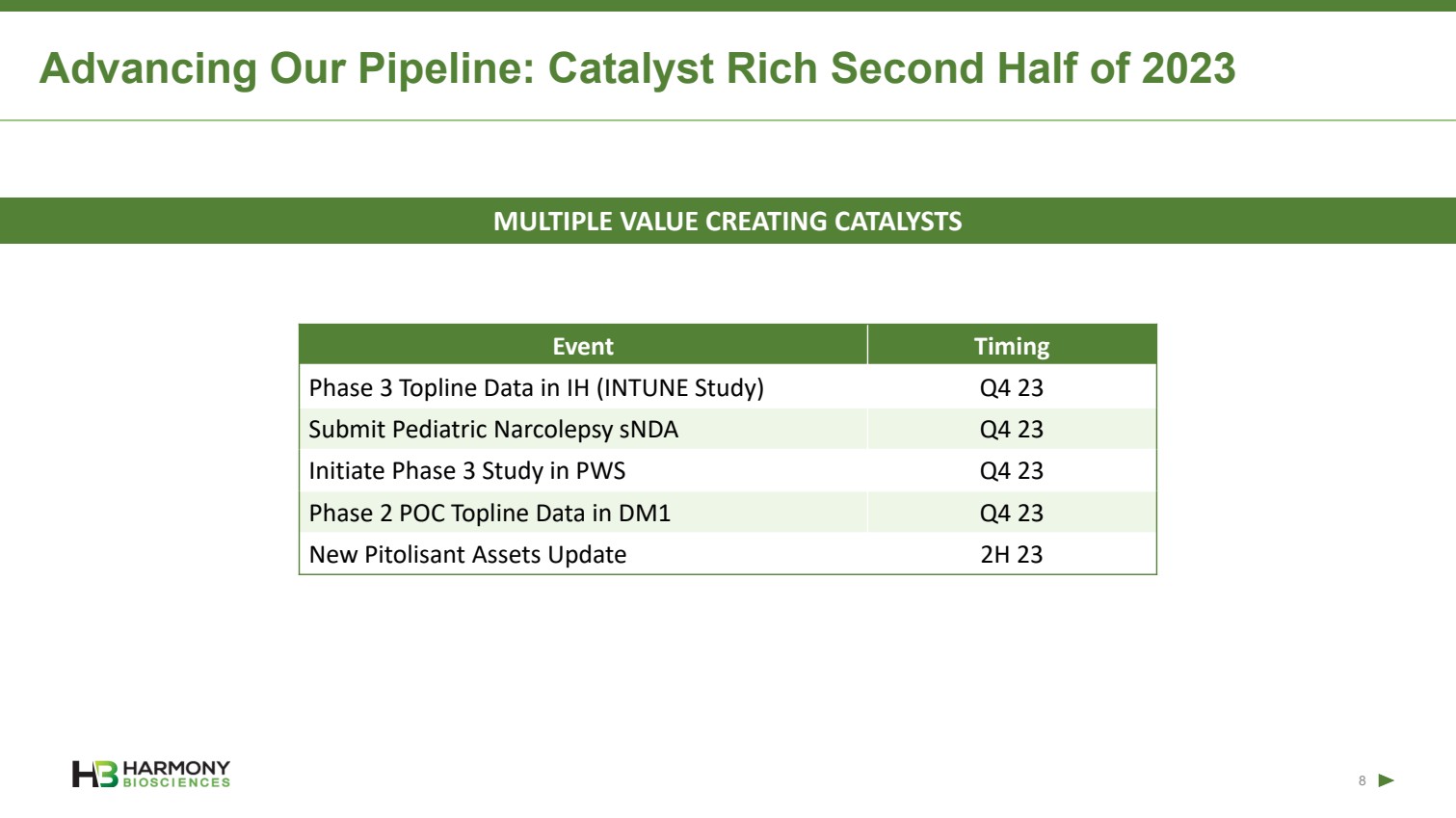 Advancing Our Pipeline: Catalyst Rich Second Half of 2023

MULTIPLE VALUE CREATING CATALYSTS

| Event | Timing |
|---|---|
| Phase 3 Topline Data in IH (INTUNE Study) | Q4 23 |
| Submit Pediatric Narcolepsy sNDA | Q4 23 |
| Initiate Phase 3 Study in PWS | Q4 23 |
| Phase 2 POC Topline Data in DM1 | Q4 23 |
| New Pitolisant Assets Update | 2H 23 |

HB HARMONY BIOSCIENCES

8